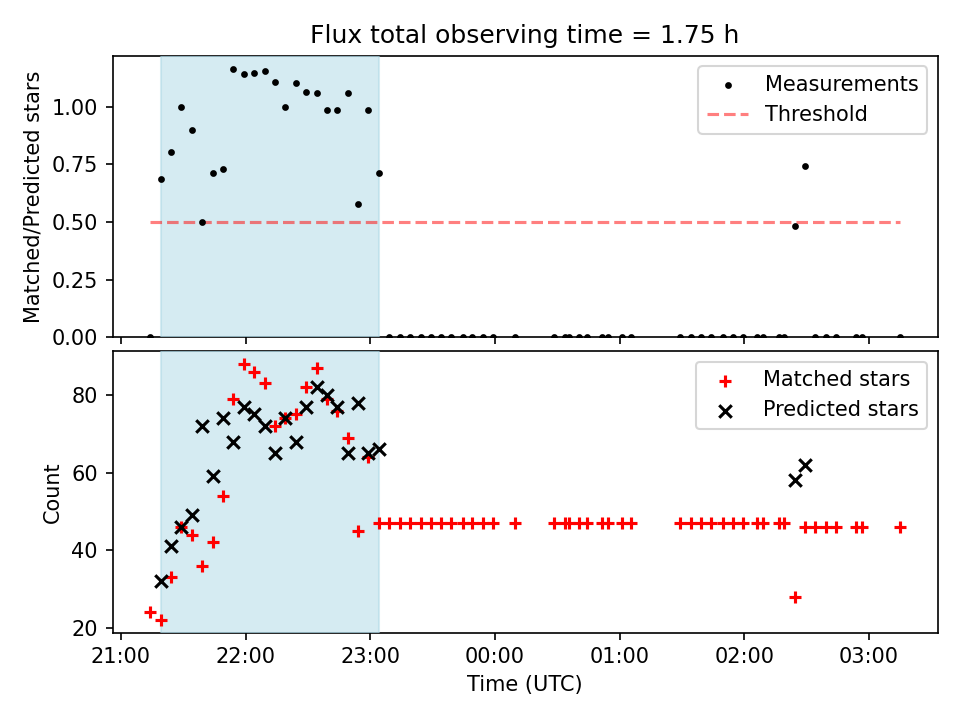 Flux total observing time = 1.75 h

Matched/Predicted stars

1.00
0.75
0.50
0.25
0.00

Measurements
Threshold

Count

80
60
40
20

Matched stars
Predicted stars

21:00 22:00 23:00 00:00 01:00 02:00 03:00

Time (UTC)